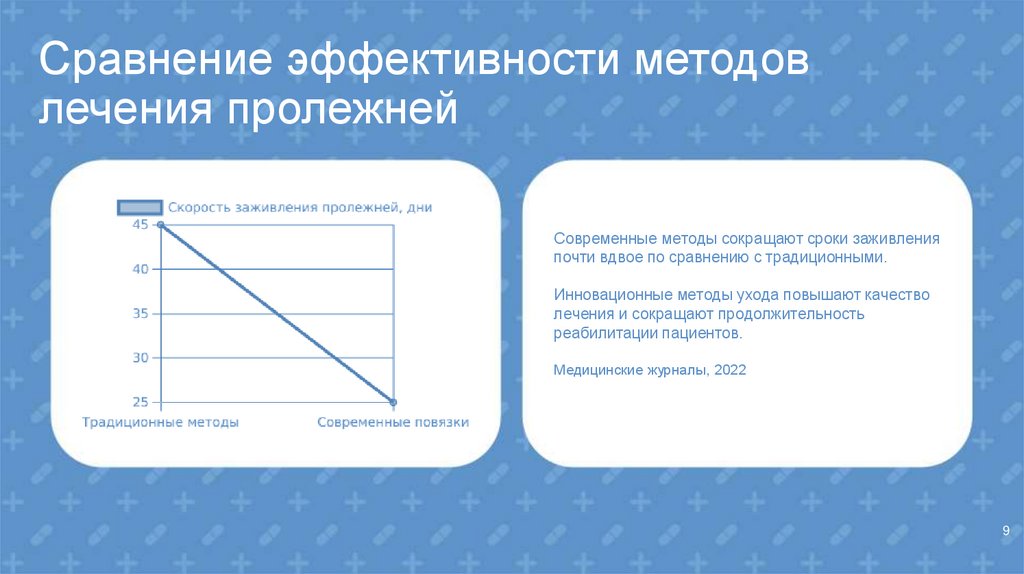 Сравнение эффективности методов лечения пролежней

Скорость заживления пролежней, дни

45
40
35
30
25

Традиционные методы
Современные повязки

Современные методы сокращают сроки заживления почти вдвое по сравнению с традиционными.

Инновационные методы ухода повышают качество лечения и сокращают продолжительность реабилитации пациентов.

Медицинские журналы, 2022

9